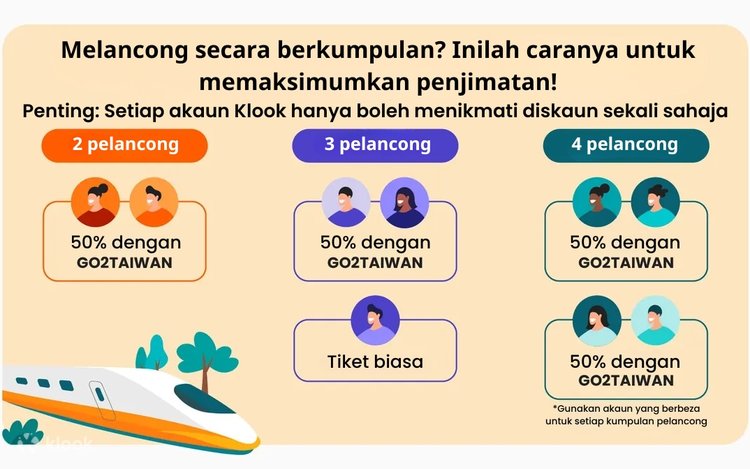 Melancong secara berkumpulan? Inilah caranya untuk memaksimumkan penjimatan!

Penting: Setiap akaun Klook hanya boleh menikmati diskaun sekali sahaja

2 pelancong

50% dengan GO2TAIWAN

3 pelancong

50% dengan GO2TAIWAN

Tiket biasa

4 pelancong

50% dengan GO2TAIWAN

50% dengan GO2TAIWAN

*Gunakan akaun yang berbeza untuk setiap kumpulan pelancong

klook